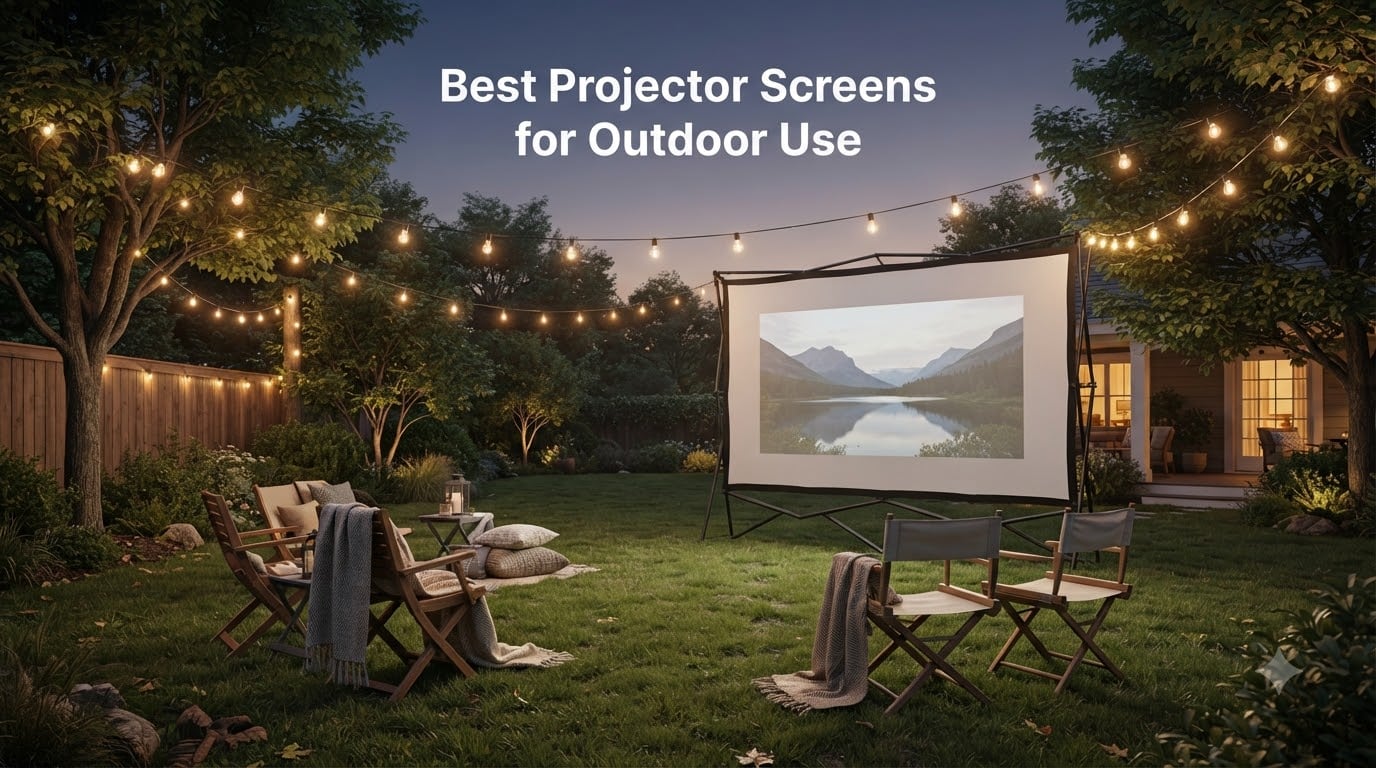 Best Projector Screens for Outdoor Use